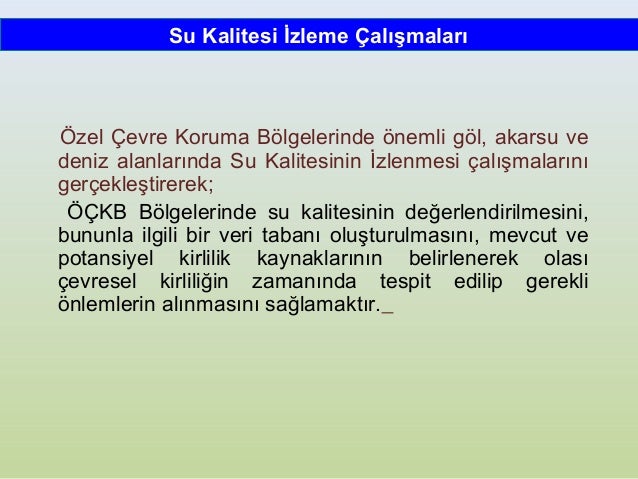 Su Kalitesi İzleme Çalışmaları

Özel Çevre Koruma Bölgelerinde önemli göl, akarsu ve deniz alanlarında Su Kalitesinin İzlenmesi çalışmalarını gerçekleştirerek;

ÖÇKB Bölgelerinde su kalitesinin değerlendirilmesini, bununla ilgili bir veri tabanı oluşturulmasını, mevcut ve potansiyel kirlilik kaynaklarının belirlenerek olası çevresel kirliliğin zamanında tespit edilip gerekli önlemlerin alınmasını sağlamaktır._